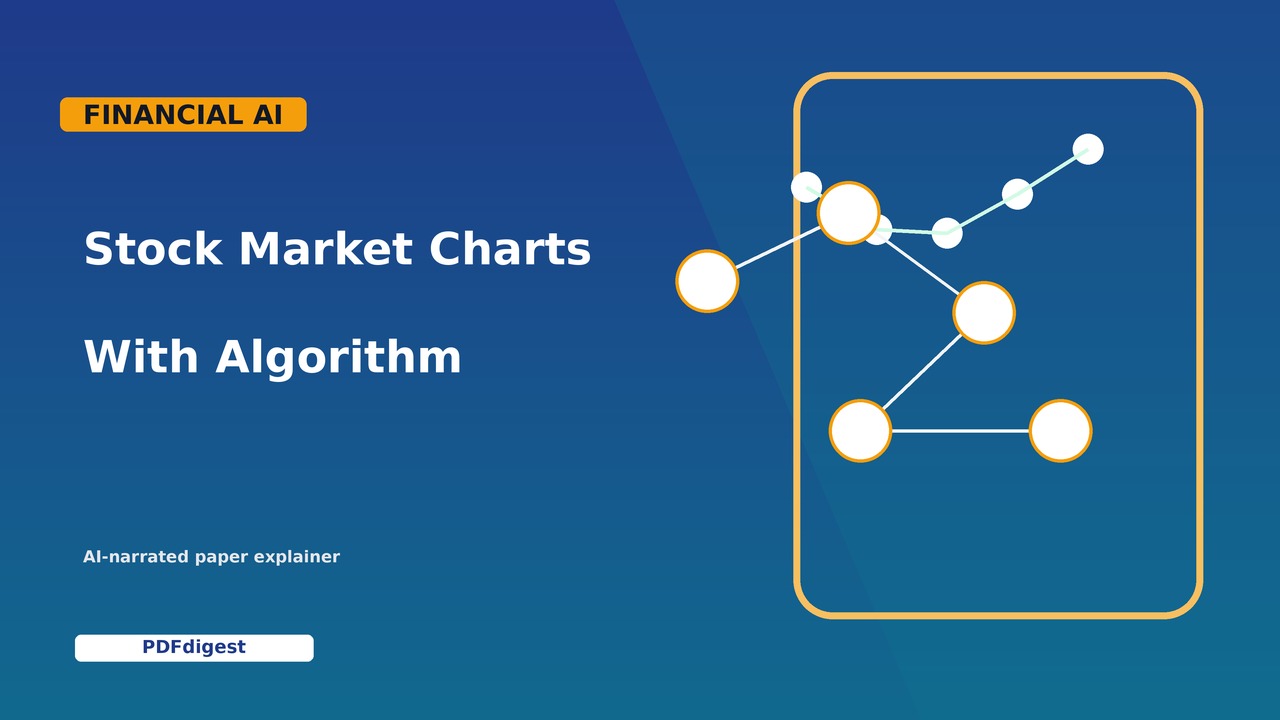 FINANCIAL AI

Stock Market Charts

With Algorithm

AI-narrated paper explainer

PDFdigest